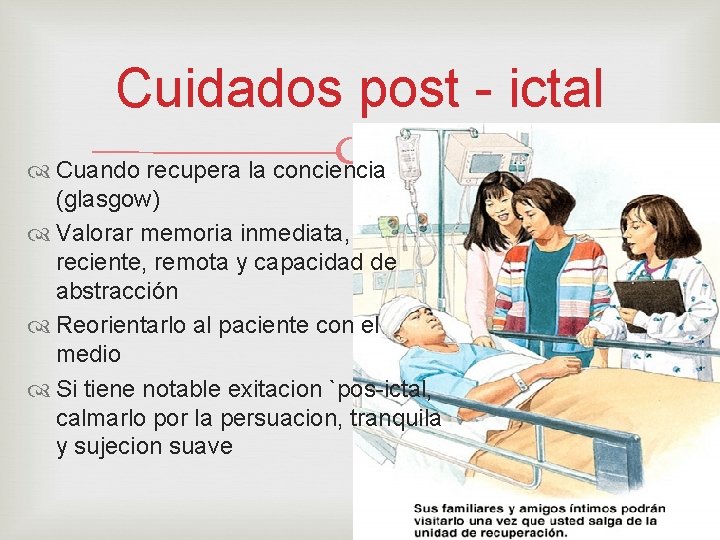 Cuidados post - ictal

Cuando recupera la conciencia (glasgow)

Valorar memoria inmediata, reciente, remota y capacidad de abstracción

Reorientarlo al paciente con el medio

Si tiene notable exitacion `pos-ictal, calmarlo por la persuacion, tranquila y sujecion suave

Sus familiares y amigos íntimos podrán visitarlo una vez que usted salga de la unidad de recuperación.